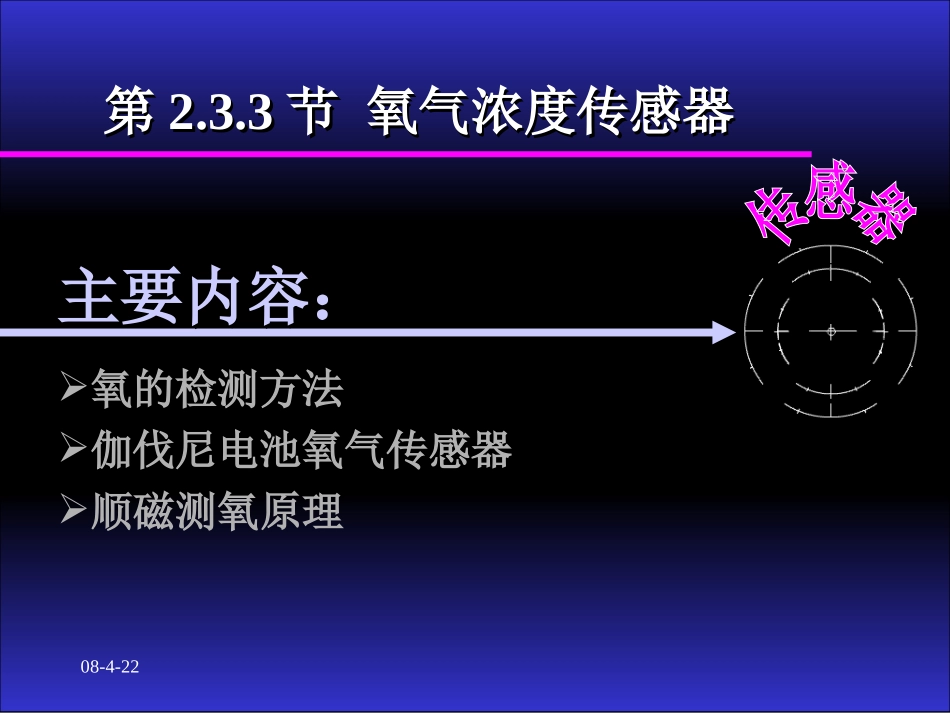 第 2.3.3 节 氧气浓度传感器

传感器

主要内容:

➢氧的检测方法
➢伽伐尼电池氧气传感器
➢顺磁测氧原理

08-4-22